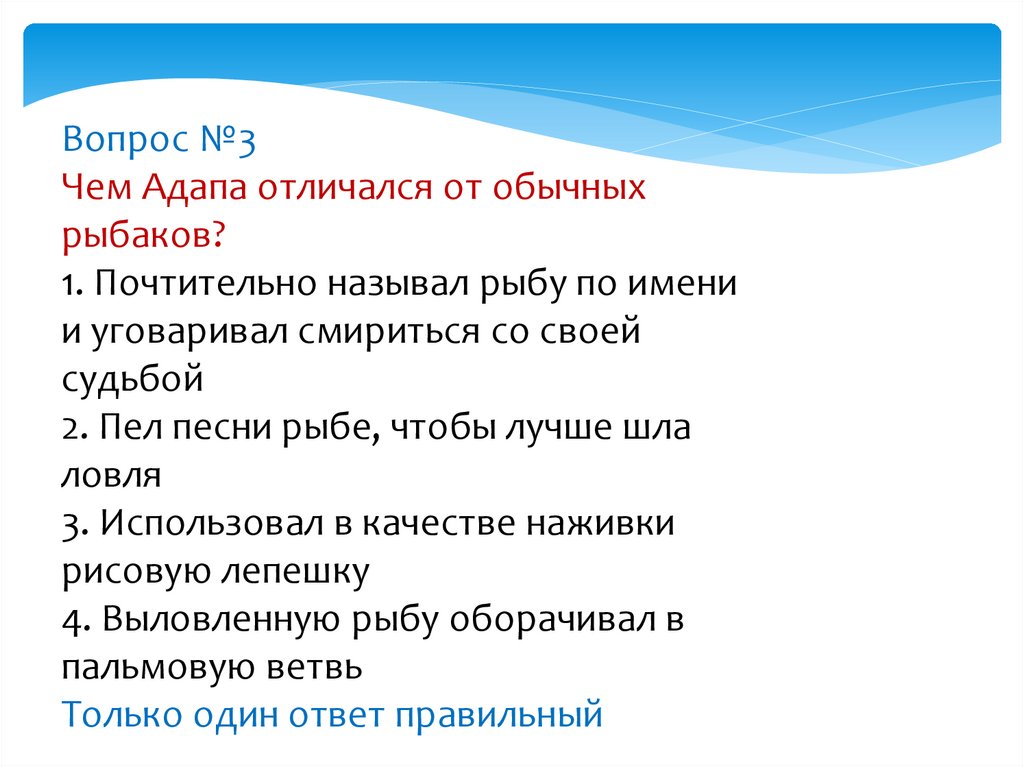 Вопрос №3
Чем Адапа отличался от обычных рыбаков?
1. Почтительно называл рыбу по имени и уговаривал смириться со своей судьбой
2. Пел песни рыбе, чтобы лучше шла ловля
3. Использовал в качестве наживки рисовую лепешку
4. Выловленную рыбу оборачивал в пальмовую ветвь
Только один ответ правильный